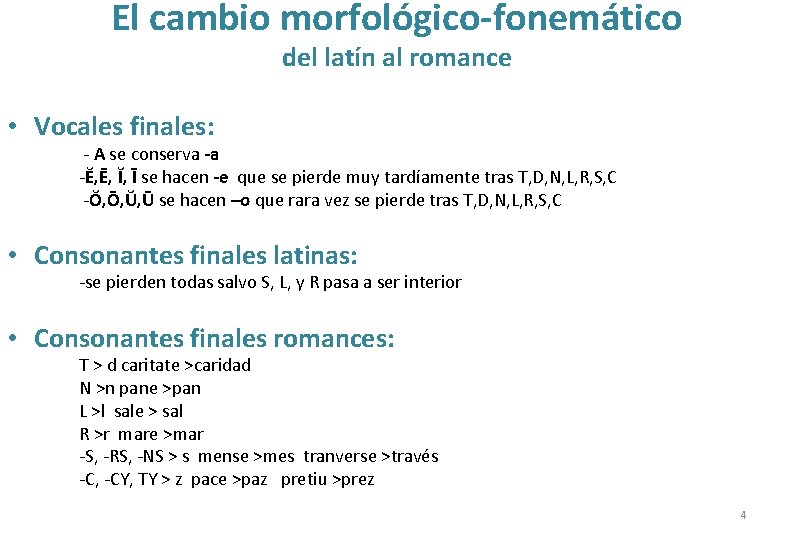 El cambio morfológico-fonemático
del latín al romance

• Vocales finales:
- A se conserva -a
-Ĕ,Ē, Ĭ, Ī se hacen -e que se pierde muy tardíamente tras T,D,N,L,R,S,C
-Ŏ,Ō,Ŭ,Ū se hacen –o que rara vez se pierde tras T,D,N,L,R,S,C

• Consonantes finales latinas:
-se pierden todas salvo S, L, y R pasa a ser interior

• Consonantes finales romances:
T > d caritate >caridad
N >n pane >pan
L >l sale > sal
R >r mare >mar
-S, -RS, -NS > s mense >mes tranverse >través
-C, -CY, TY > z pace >paz pretiu >prez

4